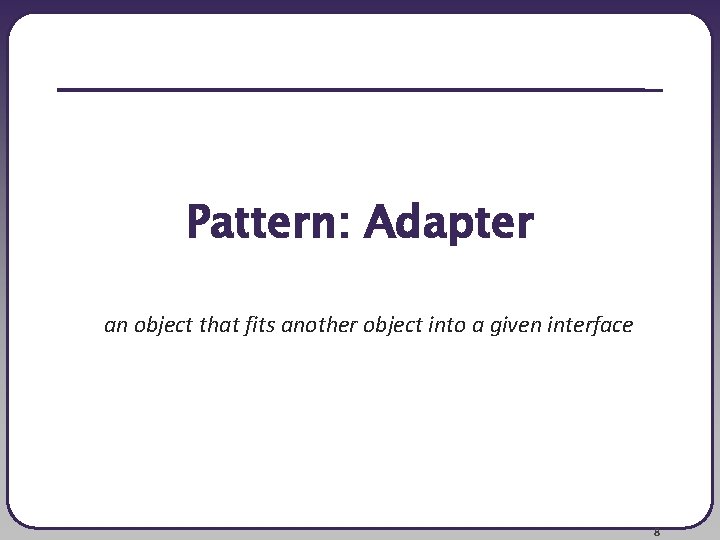 Pattern: Adapter

an object that fits another object into a given interface

8